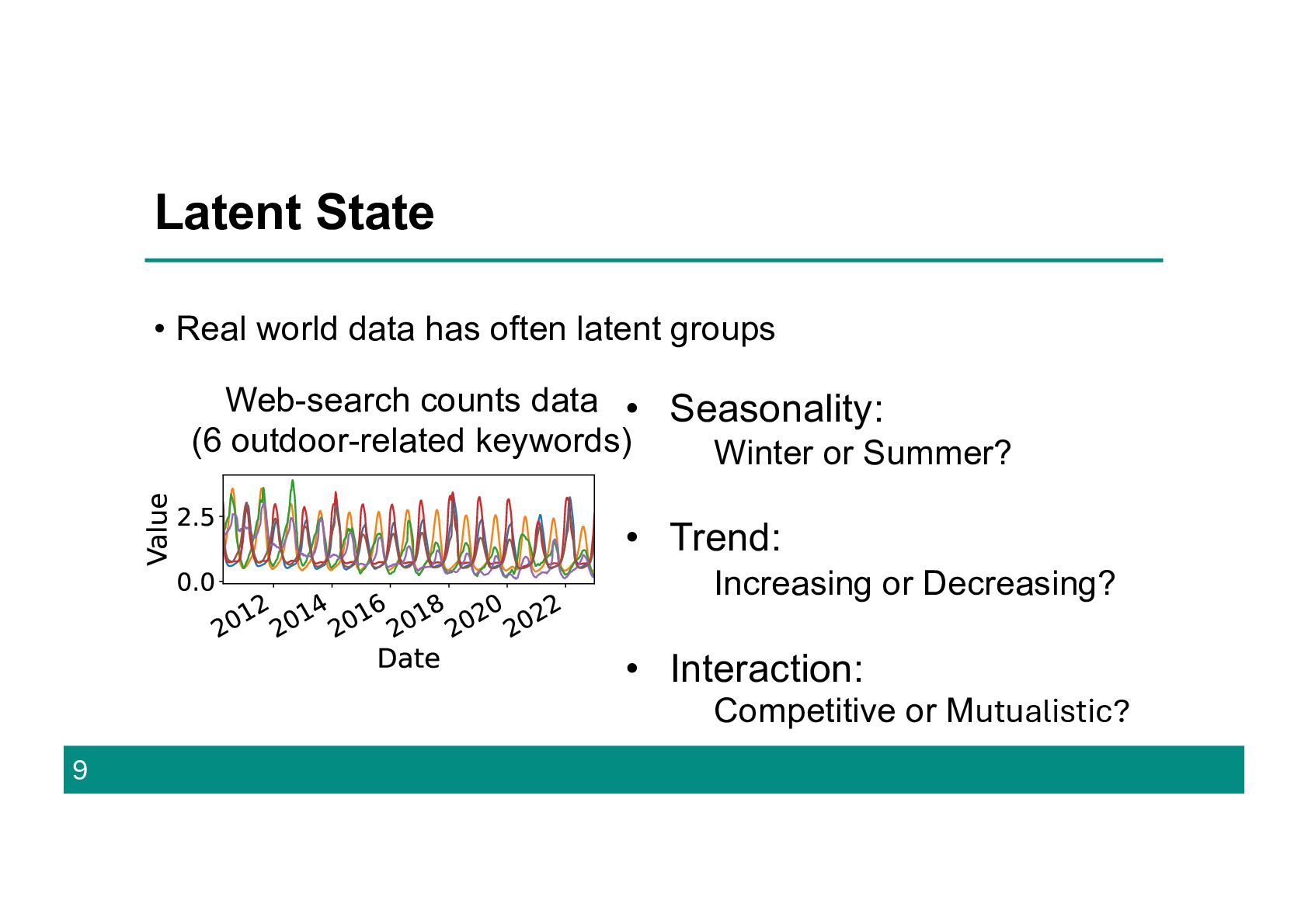 Latent State

• Real world data has often latent groups

Web-search counts data
(6 outdoor-related keywords)

Value
2.5
0.0
2012 2014 2016 2018 2020 2022
Date

• Seasonality:
Winter or Summer?

• Trend:
Increasing or Decreasing?

• Interaction:
Competitive or Mutualistic?

9